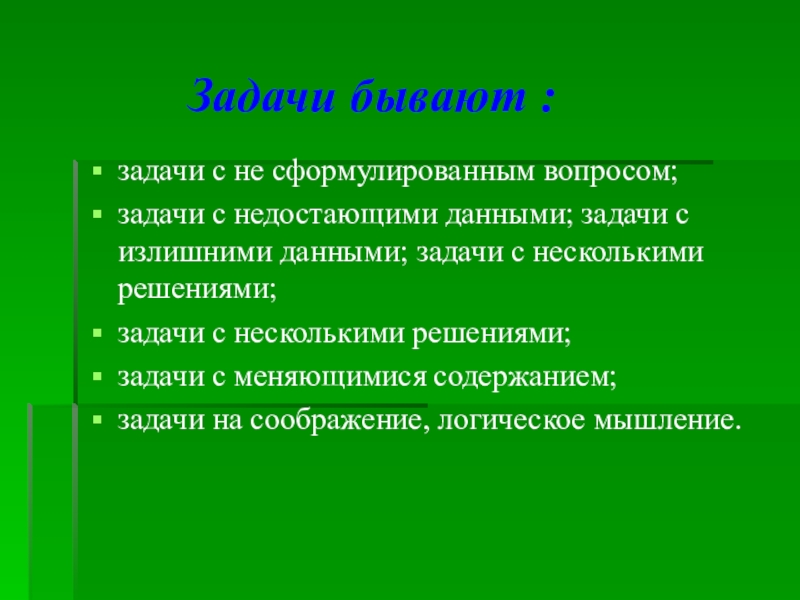 Задачи бывают :

- задачи с не сформулированным вопросом;
- задачи с недостающими данными; задачи с излишними данными; задачи с несколькими решениями;
- задачи с несколькими решениями;
- задачи с меняющимися содержанием;
- задачи на соображение, логическое мышление.